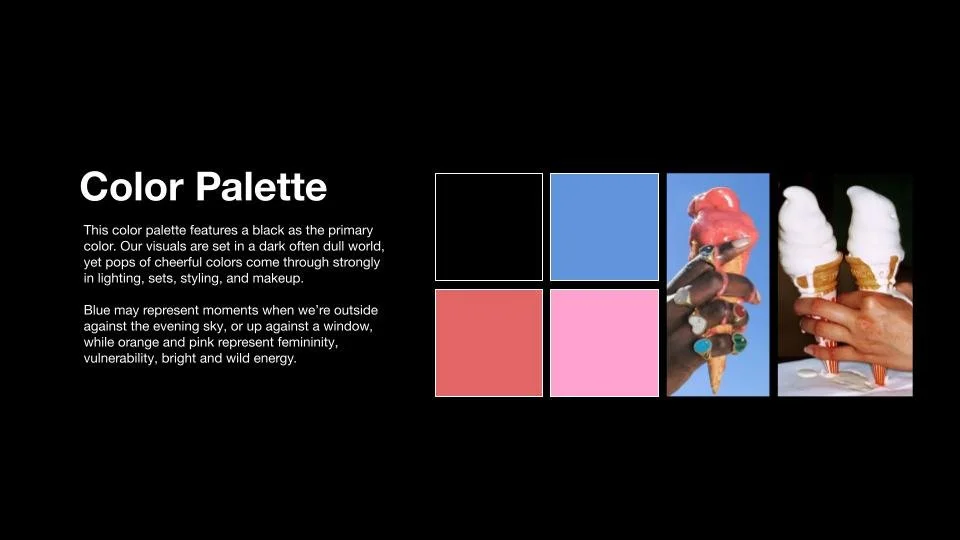 Color Palette

This color palette features a black as the primary color. Our visuals are set in a dark often dull world, yet pops of cheerful colors come through strongly in lighting, sets, styling, and makeup.

Blue may represent moments when we're outside against the evening sky, or up against a window, while orange and pink represent femininity, vulnerability, bright and wild energy.